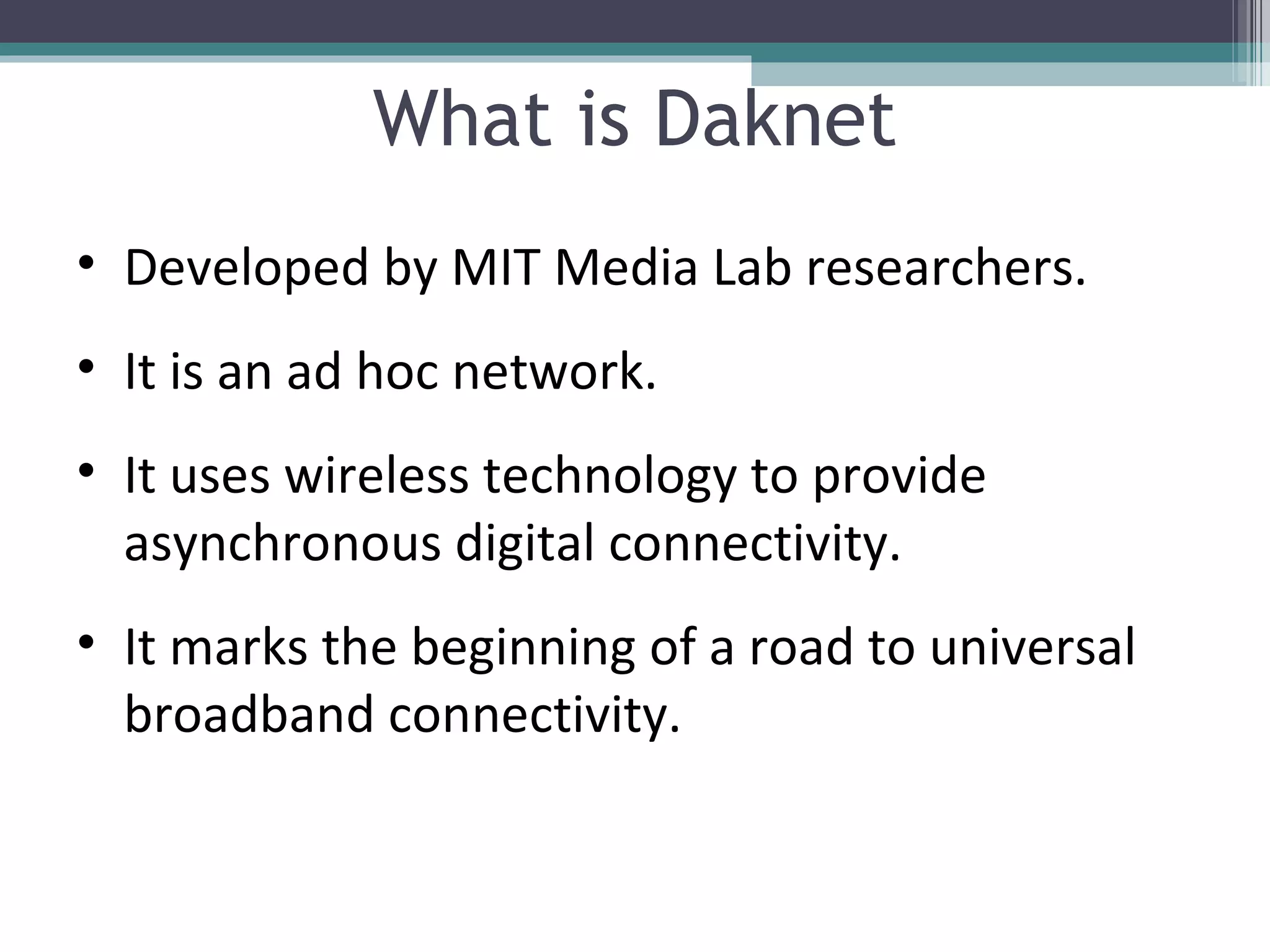 What is Daknet

• Developed by MIT Media Lab researchers.

• It is an ad hoc network.

• It uses wireless technology to provide asynchronous digital connectivity.

• It marks the beginning of a road to universal broadband connectivity.